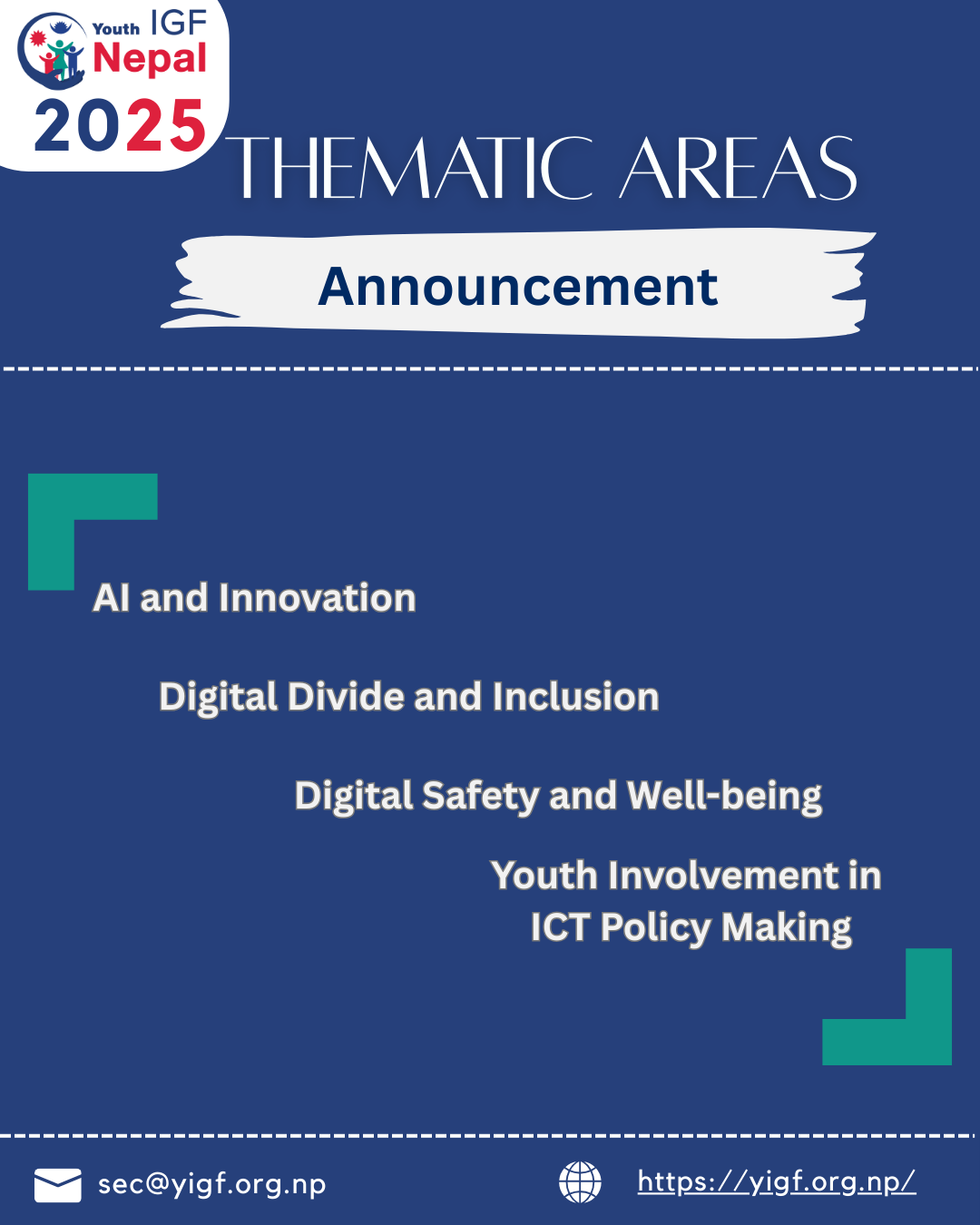 Youth IGF Nepal 2025

THEMATIC AREAS

Announcement

AI and Innovation

Digital Divide and Inclusion

Digital Safety and Well-being

Youth Involvement in ICT Policy Making

sec@yigf.org.np

https://yigf.org.np/